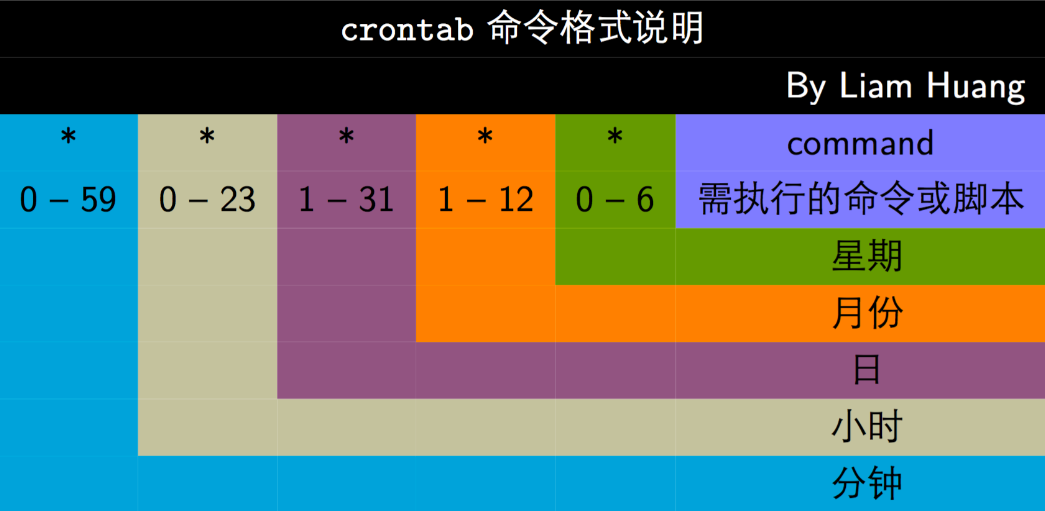 crontab 命令格式说明

By Liam Huang

| * | * | * | * | * | command |
|---|---|---|---|---|---|
| 0 – 59 | 0 – 23 | 1 – 31 | 1 – 12 | 0 – 6 | 需执行的命令或脚本 |
| | | | | | 星期 |
| | | | | | 月份 |
| | | | | | 日 |
| | | | | | 小时 |
| | | | | | 分钟 |